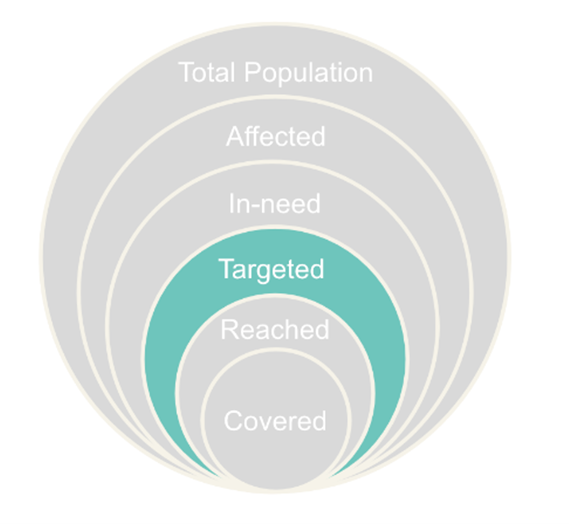 Total Population

Affected

In-need

Targeted

Reached

Covered